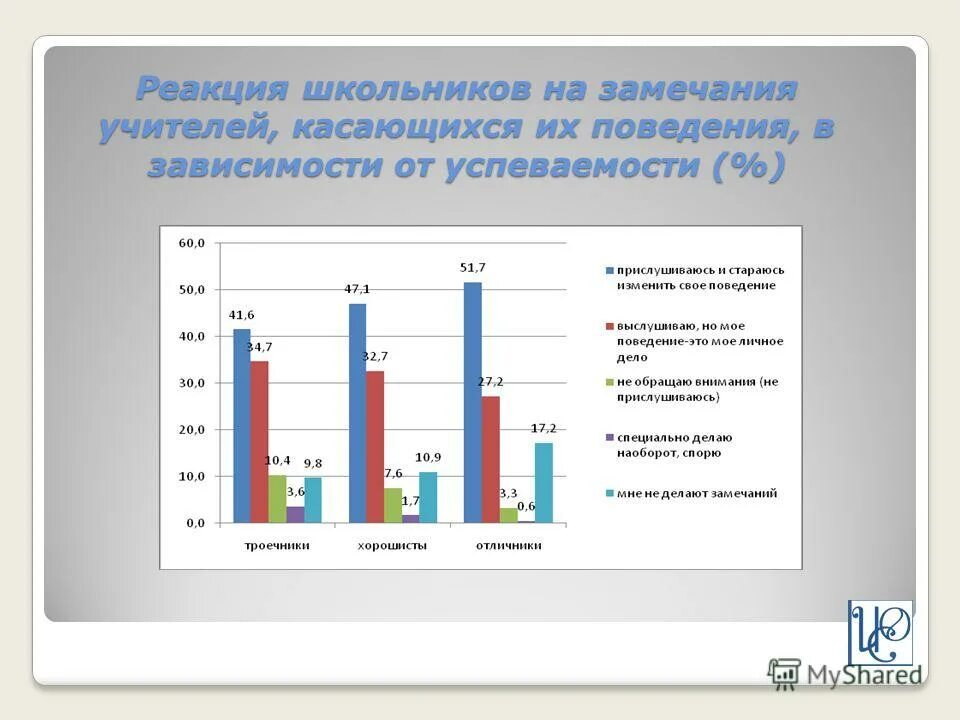 Реакция школьников на замечания учителей, касающихся их поведения, в зависимости от успеваемости (%)

60,0
50,0
40,0
30,0
20,0
10,0
0,0

41,6
34,7
10,4
3,6
9,8
47,1
32,7
7,6
1,7
10,9
51,7
27,2
3,3
0,6
17,2

троечники
хорошисты
отличники

прислушиваюсь и стараюсь изменить свое поведение
выслушиваю, но мое поведение-это мое личное дело
не обращаю внимания (не прислушиваюсь)
специально делаю наоборот, спорю
мне не делают замечаний

ИС

MyShared